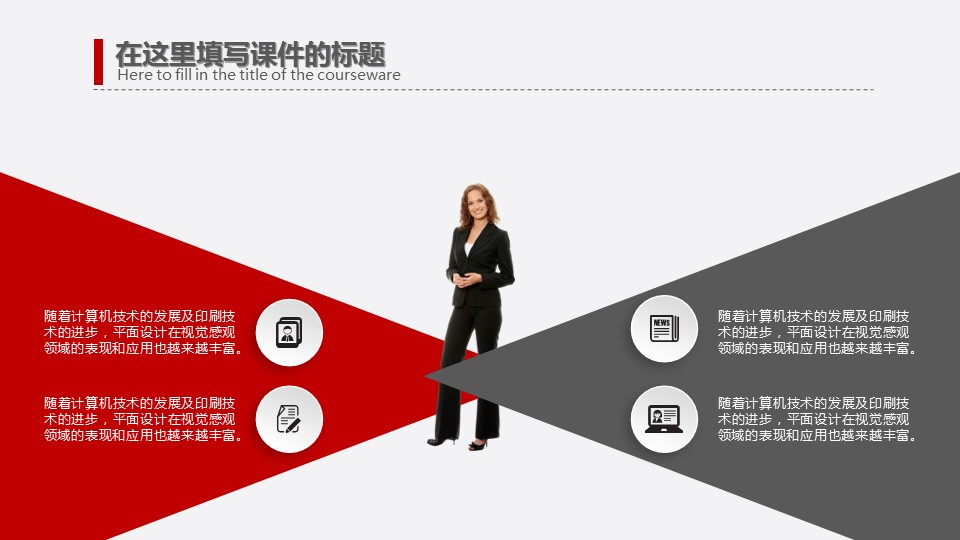 在这里填写课件的标题
Here to fill in the title of the courseware

随着计算机技术的发展及印刷技术的进步，平面设计在视觉感观领域的表现和应用也越来越丰富。

随着计算机技术的发展及印刷技术的进步，平面设计在视觉感观领域的表现和应用也越来越丰富。

NEWS

随着计算机技术的发展及印刷技术的进步，平面设计在视觉感观领域的表现和应用也越来越丰富。

随着计算机技术的发展及印刷技术的进步，平面设计在视觉感观领域的表现和应用也越来越丰富。